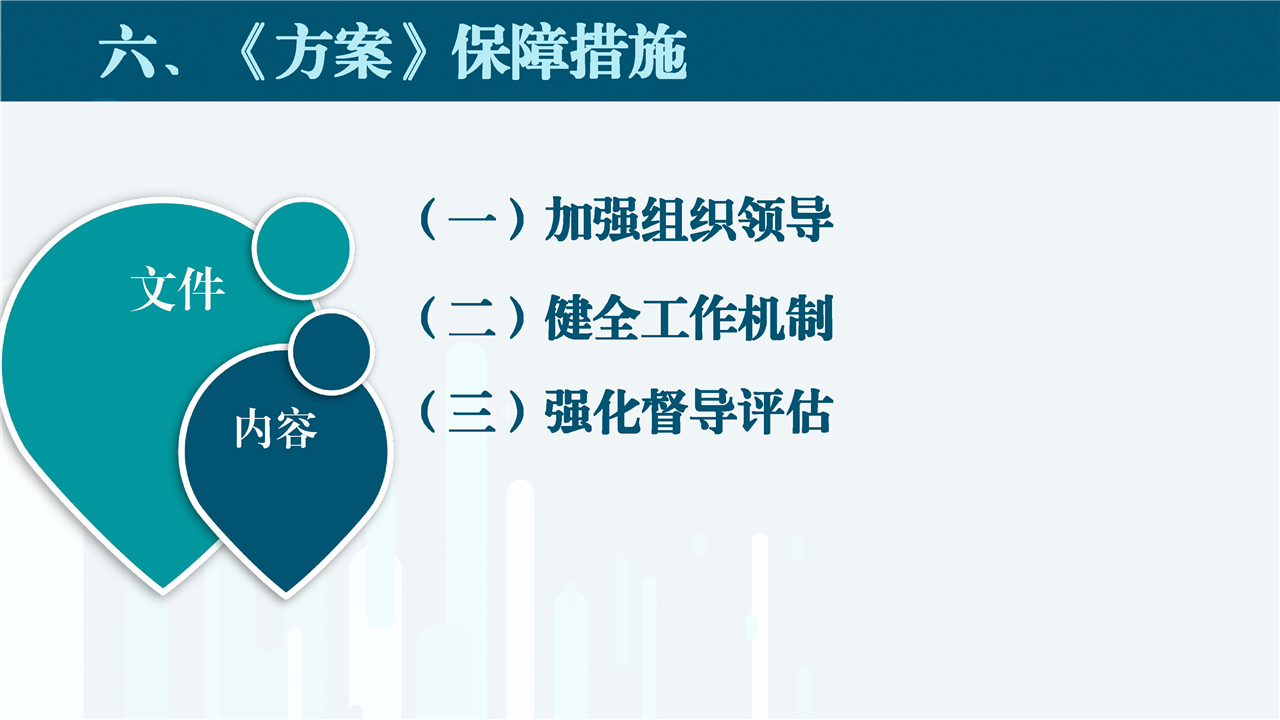 六、《方案》保障措施

文件

内容

（一）加强组织领导

（二）健全工作机制

（三）强化督导评估